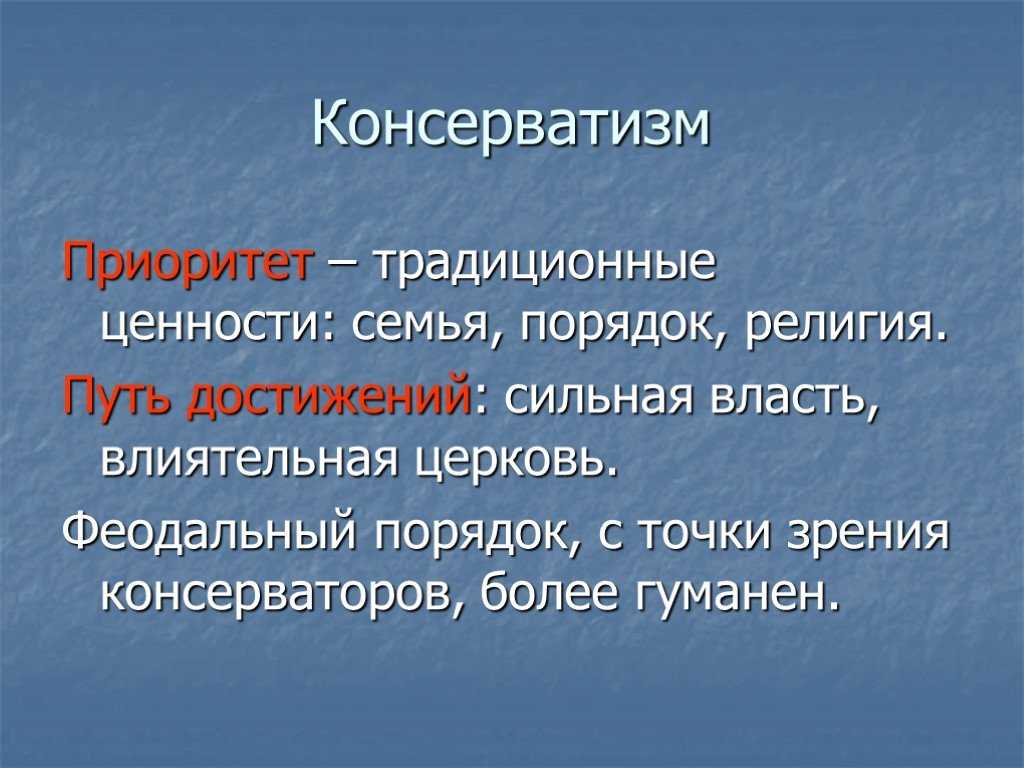 Консерватизм

Приоритет – традиционные ценности: семья, порядок, религия.

Путь достижений: сильная власть, влиятельная церковь.

Феодальный порядок, с точки зрения консерваторов, более гуманен.